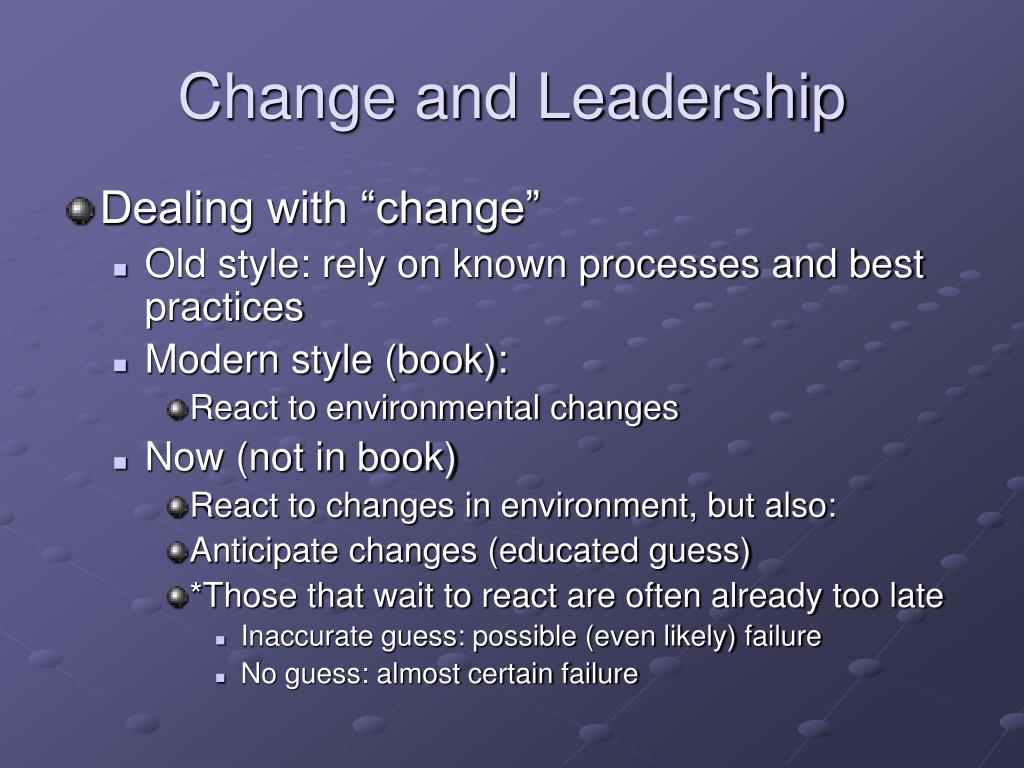 Change and Leadership

Dealing with “change”

Old style: rely on known processes and best practices

Modern style (book):

React to environmental changes

Now (not in book)

React to changes in environment, but also:

Anticipate changes (educated guess)

*Those that wait to react are often already too late

Inaccurate guess: possible (even likely) failure

No guess: almost certain failure